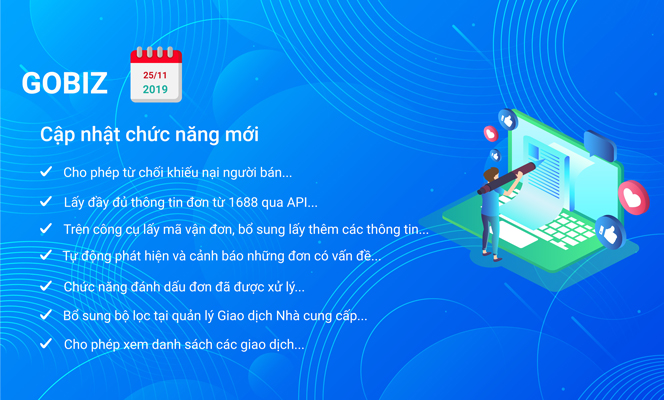 GOBIZ

25/11
2019

Cập nhật chức năng mới

✓ Cho phép từ chối khiếu nại người bán...

✓ Lấy đầy đủ thông tin đơn từ 1688 qua API...

✓ Trên công cụ lấy mã vận đơn, bổ sung lấy thêm các thông tin...

✓ Tự động phát hiện và cảnh báo những đơn có vấn đề...

✓ Chức năng đánh dấu đơn đã được xử lý...

✓ Bổ sung bộ lọc tại quản lý Giao dịch Nhà cung cấp...

✓ Cho phép xem danh sách các giao dịch...